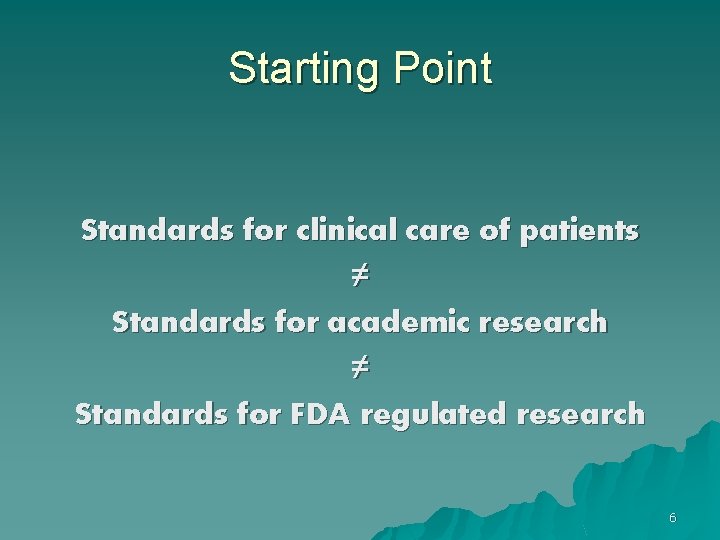 Starting Point

Standards for clinical care of patients

$\neq$

Standards for academic research

$\neq$

Standards for FDA regulated research

6